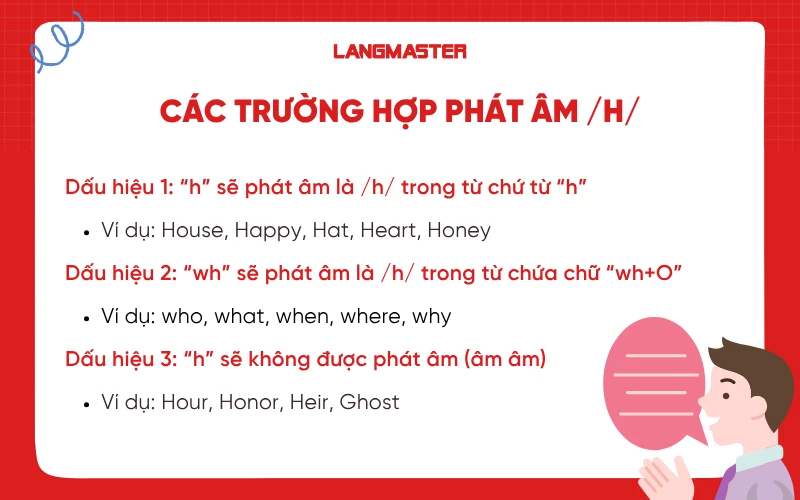 LANGMASTER

CÁC TRƯỜNG HỢP PHÁT ÂM /H/

Dấu hiệu 1: “h” sẽ phát âm là /h/ trong từ chứ từ “h”

• Ví dụ: House, Happy, Hat, Heart, Honey

Dấu hiệu 2: “wh” sẽ phát âm là /h/ trong từ chứa chữ “wh+O”

• Ví dụ: who, what, when, where, why

Dấu hiệu 3: “h” sẽ không được phát âm (âm âm)

• Ví dụ: Hour, Honor, Heir, Ghost